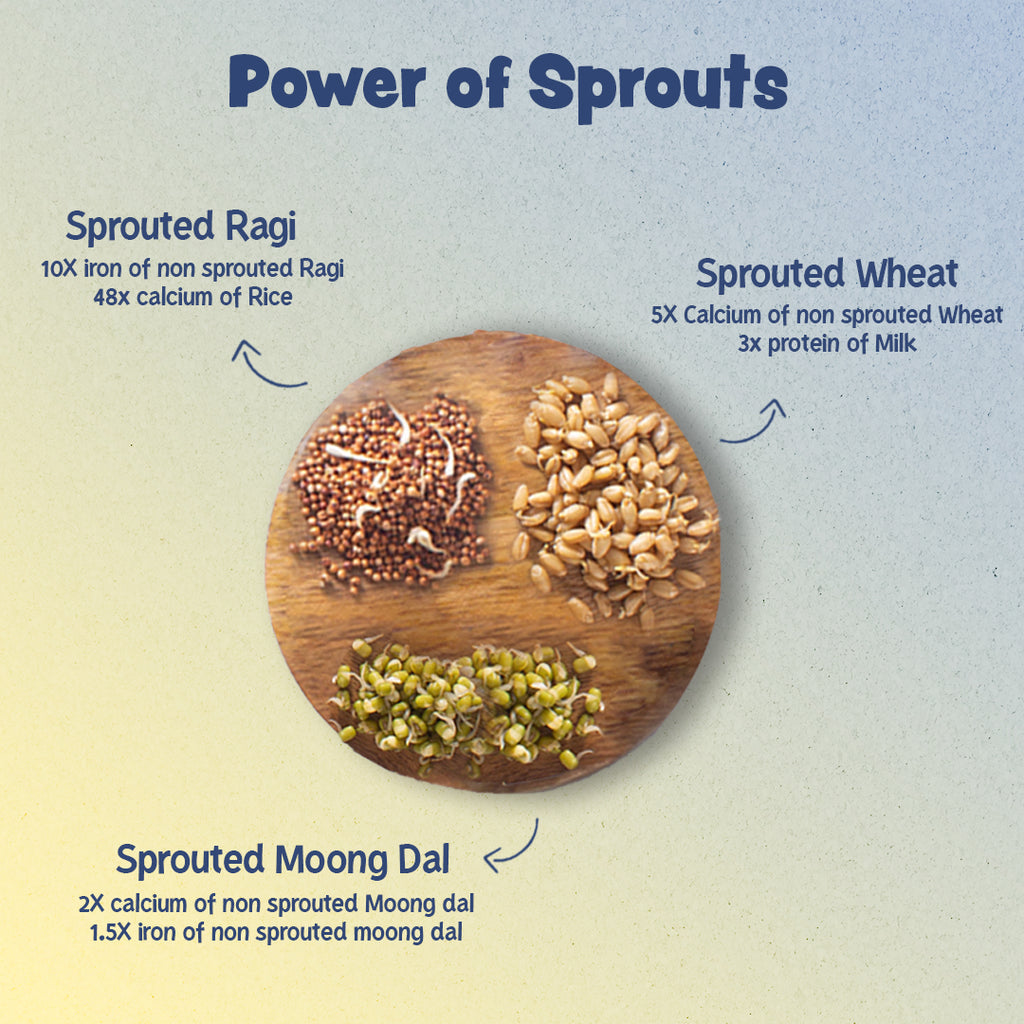 Power of Sprouts

Sprouted Ragi
10X iron of non sprouted Ragi
48x calcium of Rice

Sprouted Wheat
5X Calcium of non sprouted Wheat
3x protein of Milk

Sprouted Moong Dal
2X calcium of non sprouted Moong dal
1.5X iron of non sprouted moong dal